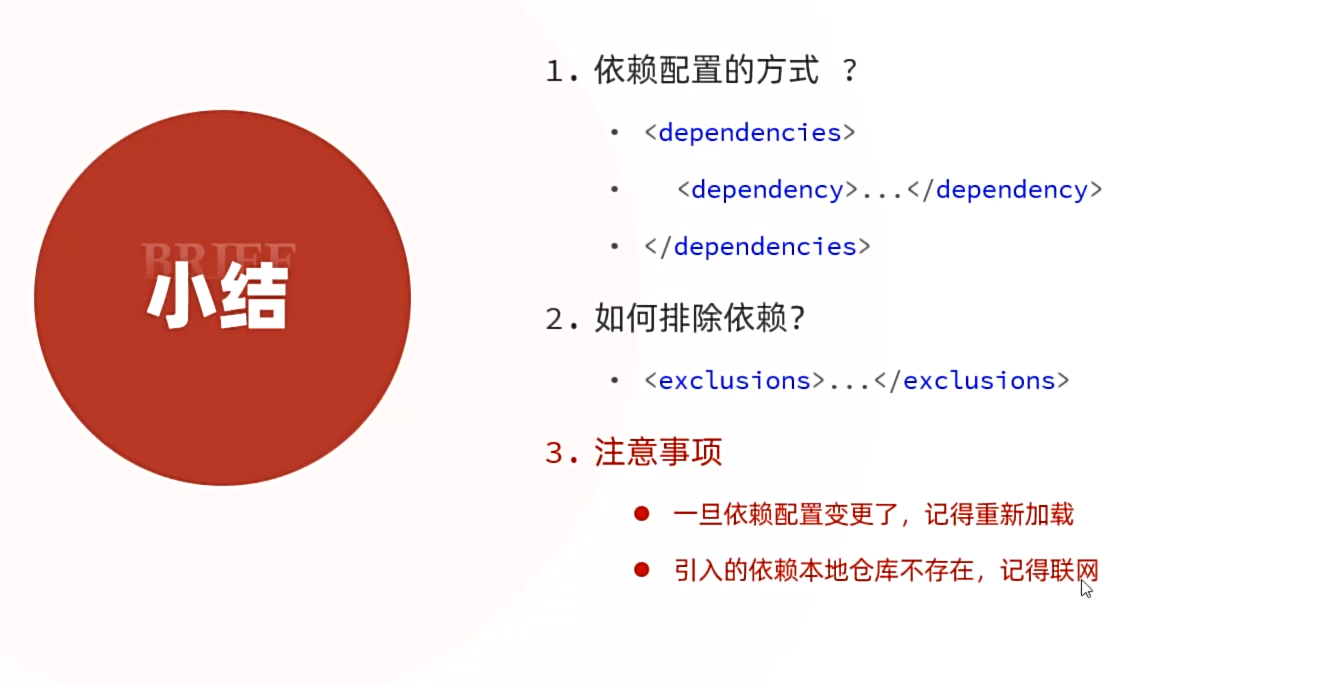 BRIEF
小结

1. 依赖配置的方式 ？

• <dependencies>

• <dependency>...</dependency>

• </dependencies>

2. 如何排除依赖?

• <exclusions>...</exclusions>

3. 注意事项

● 一旦依赖配置变更了，记得重新加载

● 引入的依赖本地仓库不存在，记得联网